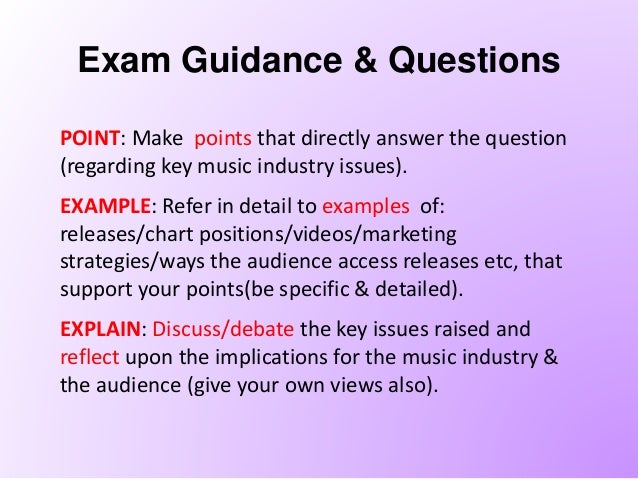 Exam Guidance & Questions

POINT: Make points that directly answer the question (regarding key music industry issues).

EXAMPLE: Refer in detail to examples of: releases/chart positions/videos/marketing strategies/ways the audience access releases etc, that support your points(be specific & detailed).

EXPLAIN: Discuss/debate the key issues raised and reflect upon the implications for the music industry & the audience (give your own views also).